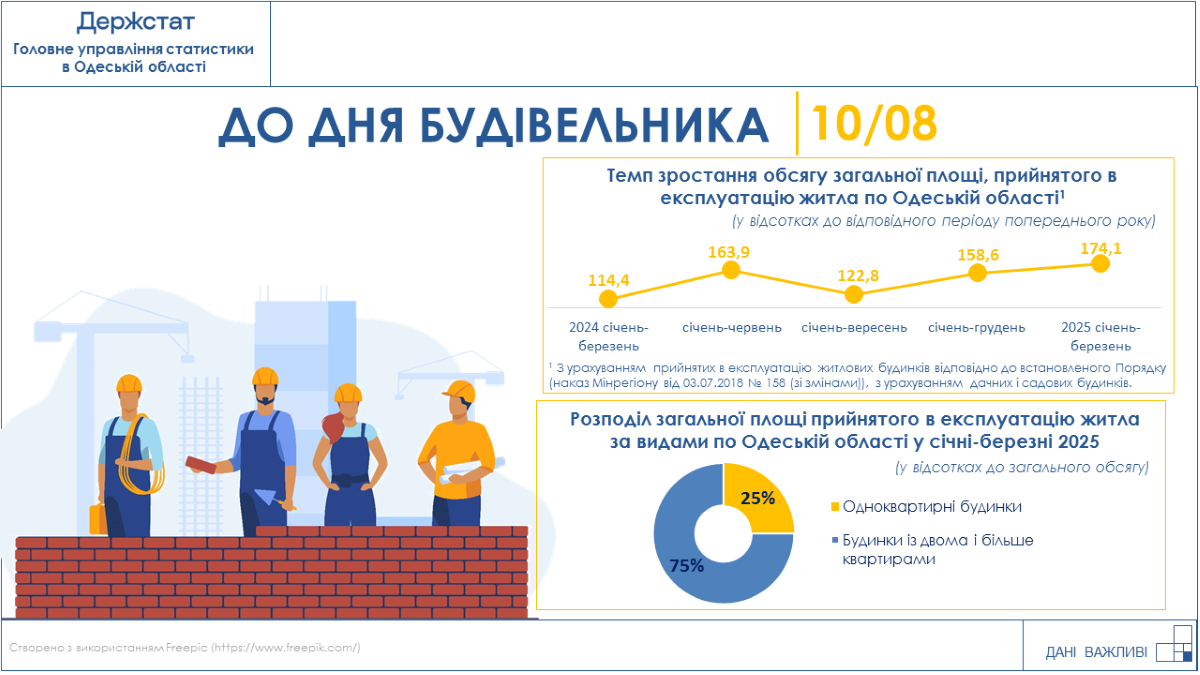 Держстат
Головне управління статистики в Одеській області

ДО ДНЯ БУДІВЕЛЬНИКА 10/08

Темп зростання обсягу загальної площі, прийнятого в експлуатацію житла по Одеській області¹
(у відсотках до відповідного періоду попереднього року)

114,4
163,9
122,8
158,6
174,1

2024 січень-березень
січень-червень
січень-вересень
січень-грудень
2025 січень-березень

¹ З урахуванням прийнятих в експлуатацію житлових будинків відповідно до встановленого Порядку (наказ Мінрегіону від 03.07.2018 № 158 (зі змінами)), з урахуванням дачних і садових будинків.

Розподіл загальної площі прийнятого в експлуатацію житла за видами по Одеській області у січні-березні 2025
(у відсотках до загального обсягу)

25%
75%

Одноквартирні будинки
Будинки із двома і більше квартирами

Створено з використанням Freepic (https://www.freepik.com/)

ДАНІ ВАЖЛИВІ